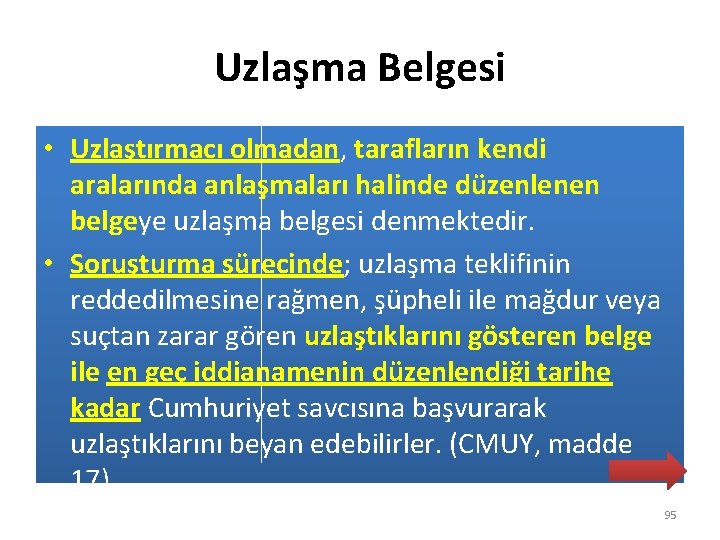 Uzlaşma Belgesi

• Uzlaştırmacı olmadan, tarafların kendi aralarında anlaşmaları halinde düzenlenen belgeye uzlaşma belgesi denmektedir.

• Soruşturma sürecinde; uzlaşma teklifinin reddedilmesine rağmen, şüpheli ile mağdur veya suçtan zarar gören uzlaştıklarını gösteren belge ile en geç iddianamenin düzenlendiği tarihe kadar Cumhuriyet savcısına başvurarak uzlaştıklarını beyan edebilirler. (CMUY, madde 17)

95